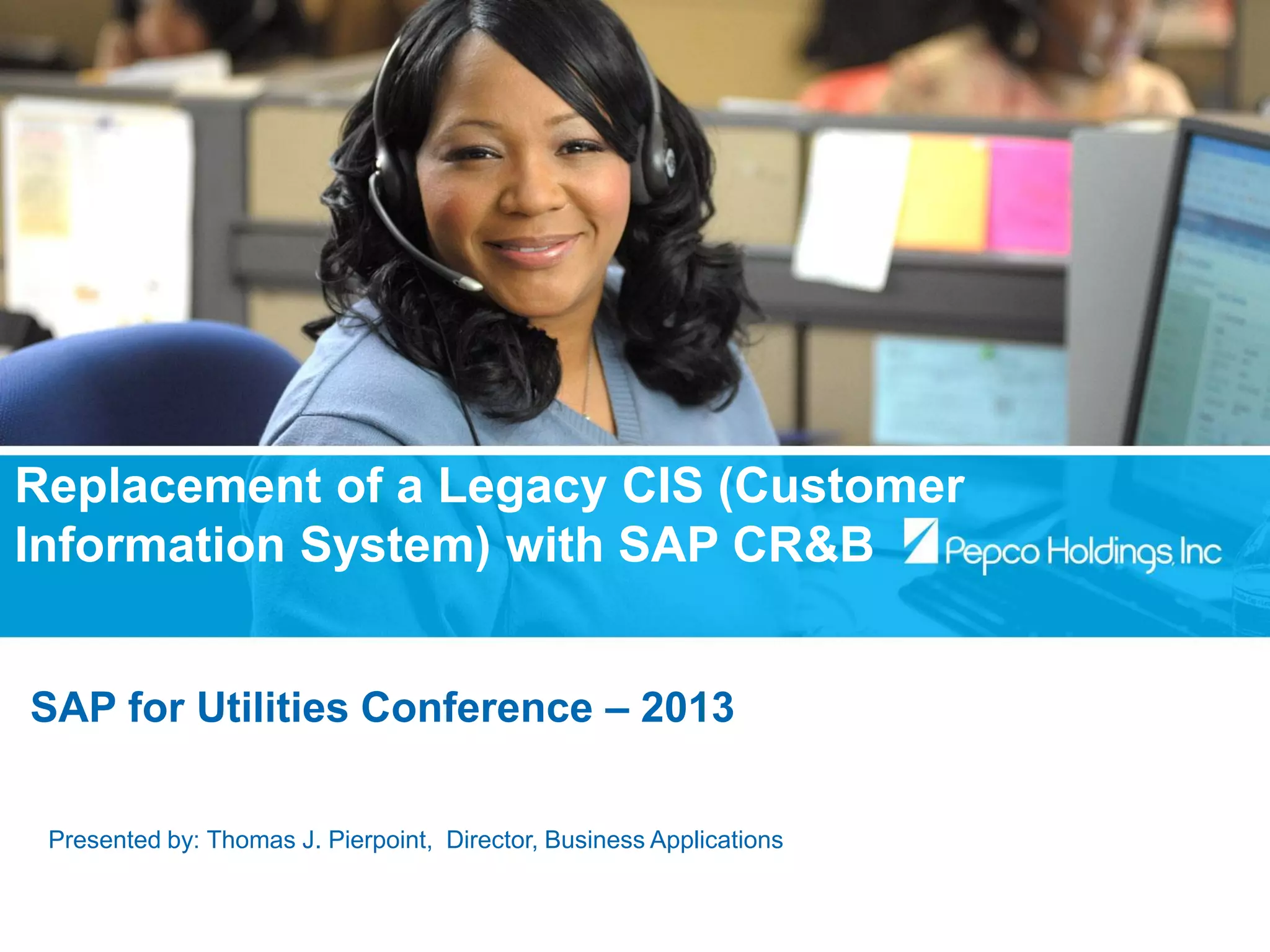 Replacement of a Legacy CIS (Customer Information System) with SAP CR&B

Pepco Holdings, Inc

SAP for Utilities Conference – 2013

Presented by: Thomas J. Pierpoint, Director, Business Applications